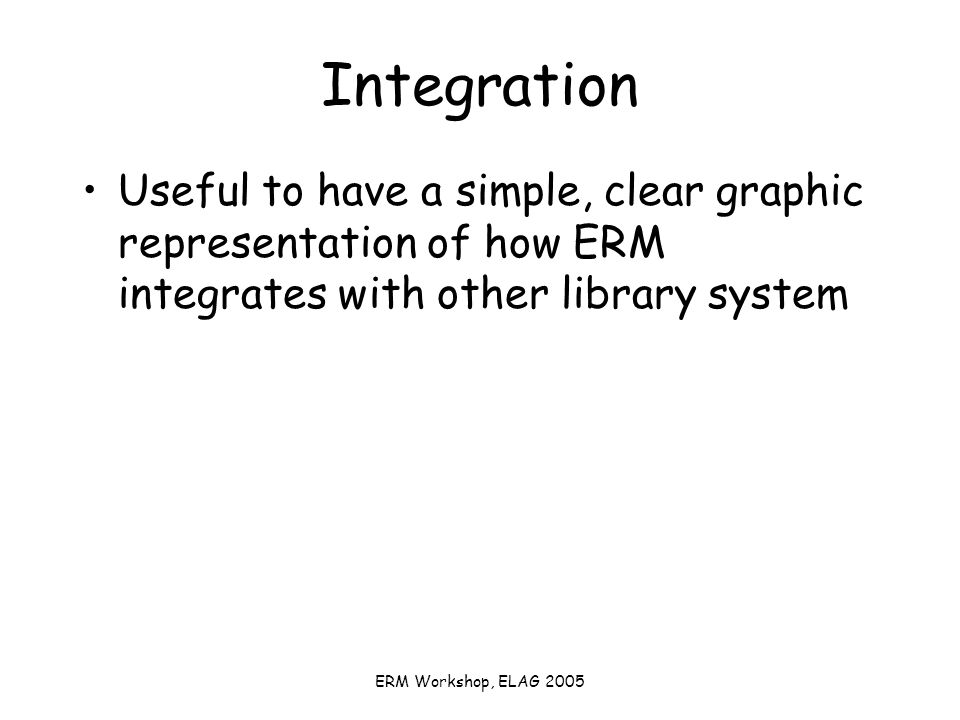 Integration

• Useful to have a simple, clear graphic representation of how ERM integrates with other library system

ERM Workshop, ELAG 2005